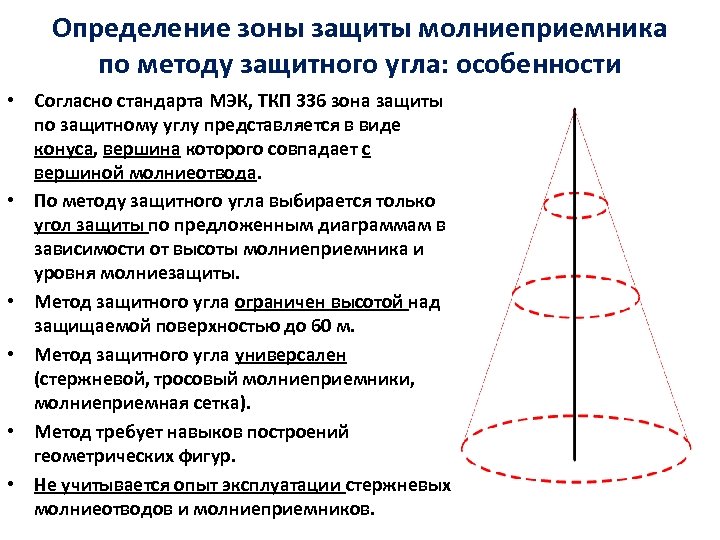 Определение зоны защиты молниеприемника по методу защитного угла: особенности

• Согласно стандарта МЭК, ТКП 336 зона защиты по защитному углу представляется в виде конуса, вершина которого совпадает с вершиной молниеотвода.

• По методу защитного угла выбирается только угол защиты по предложенным диаграммам в зависимости от высоты молниеприемника и уровня молниезащиты.

• Метод защитного угла ограничен высотой над защищаемой поверхностью до 60 м.

• Метод защитного угла универсален (стержневой, тросовый молниеприемники, молниеприемная сетка).

• Метод требует навыков построений геометрических фигур.

• Не учитывается опыт эксплуатации стержневых молниеотводов и молниеприемников.